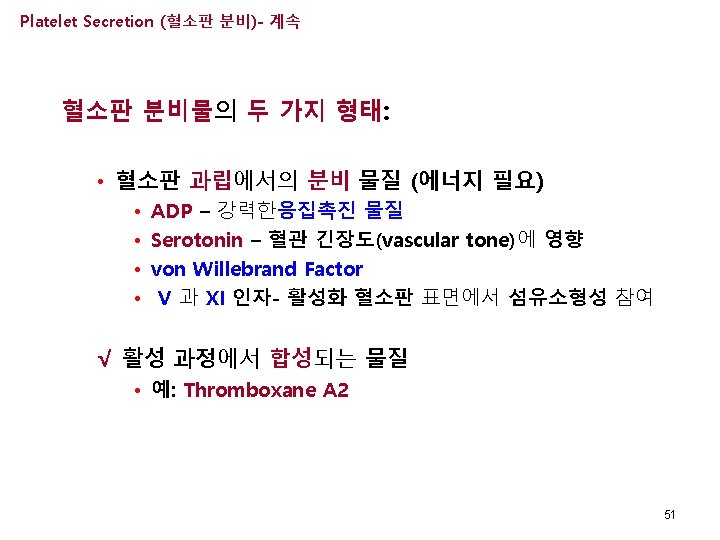 Platelet Secretion (혈소판 분비)- 계속

혈소판 분비물의 두 가지 형태:

• 혈소판 과립에서의 분비 물질 (에너지 필요)
  • ADP – 강력한응집촉진 물질
  • Serotonin – 혈관 긴장도(vascular tone)에 영향
  • von Willebrand Factor
  • V 과 XI 인자- 활성화 혈소판 표면에서 섬유소형성 참여

√ 활성 과정에서 합성되는 물질
  • 예: Thromboxane A2

51